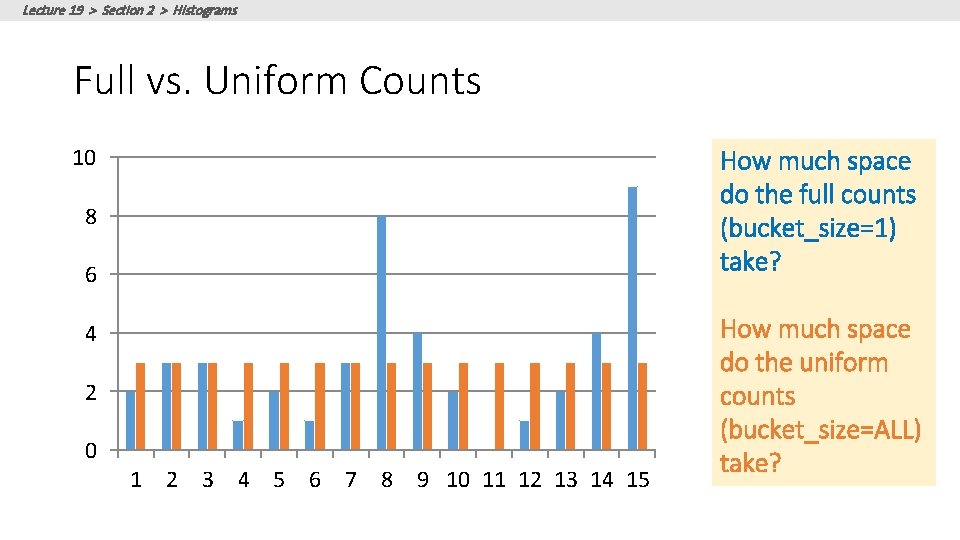 Lecture 19 > Section 2 > Histograms

Full vs. Uniform Counts

10
8
6
4
2
0

1 2 3 4 5 6 7 8 9 10 11 12 13 14 15

How much space do the full counts (bucket_size=1) take?

How much space do the uniform counts (bucket_size=ALL) take?